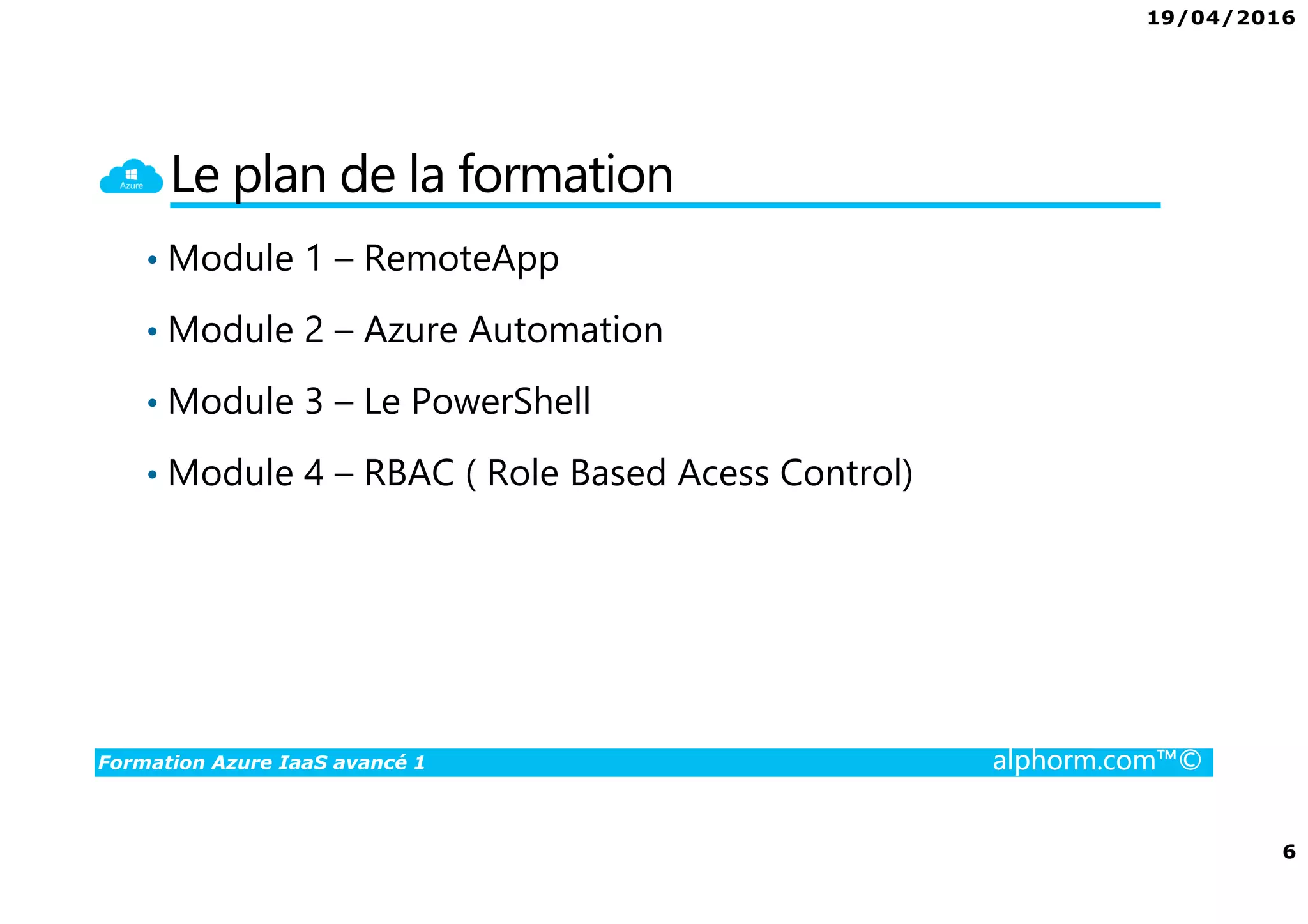 19/04/2016

Azure

Le plan de la formation

• Module 1 – RemoteApp

• Module 2 – Azure Automation

• Module 3 – Le PowerShell

• Module 4 – RBAC ( Role Based Acess Control)

Formation Azure IaaS avancé 1

alphorm.com™©

6